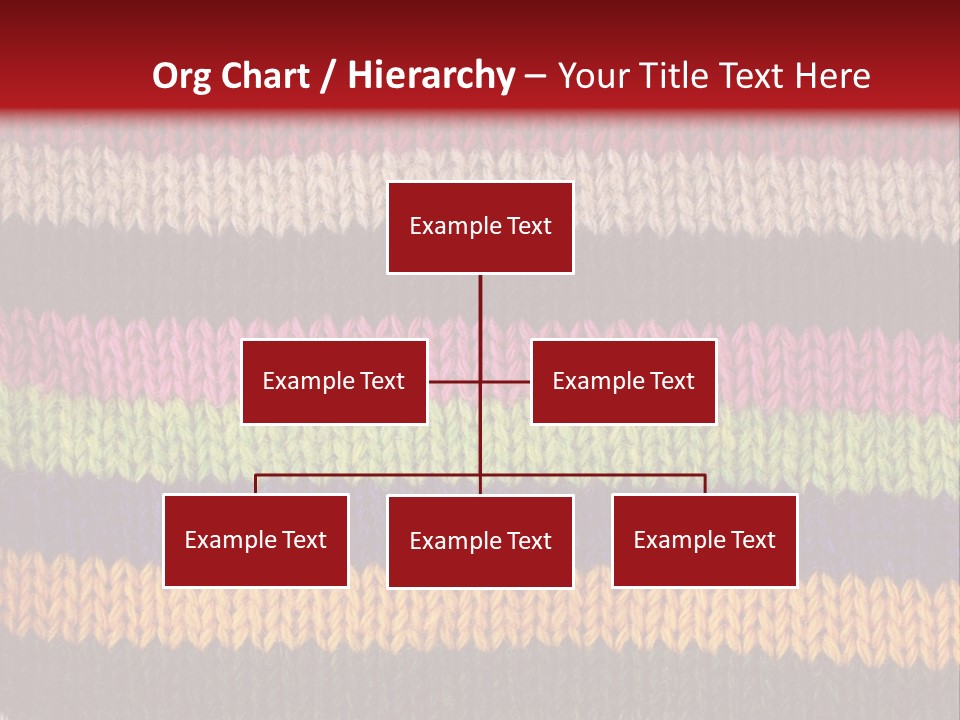 Org Chart / Hierarchy – Your Title Text Here

Example Text

Example Text

Example Text

Example Text

Example Text

Example Text